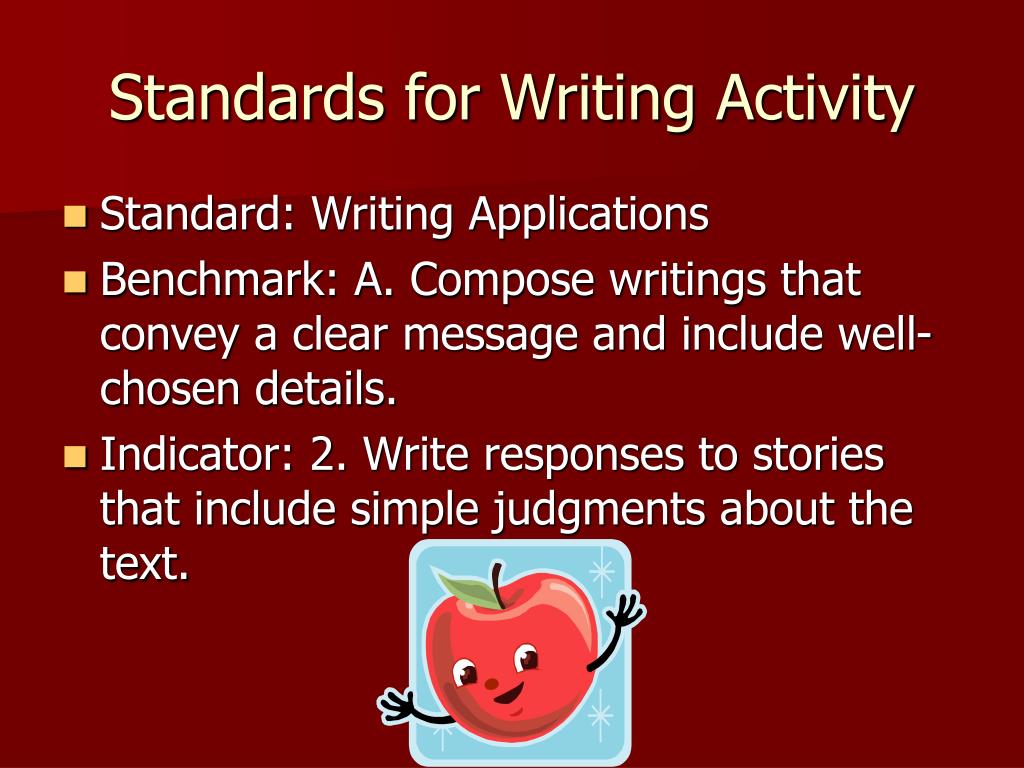 Standards for Writing Activity

Standard: Writing Applications

Benchmark: A. Compose writings that convey a clear message and include well-chosen details.

Indicator: 2. Write responses to stories that include simple judgments about the text.